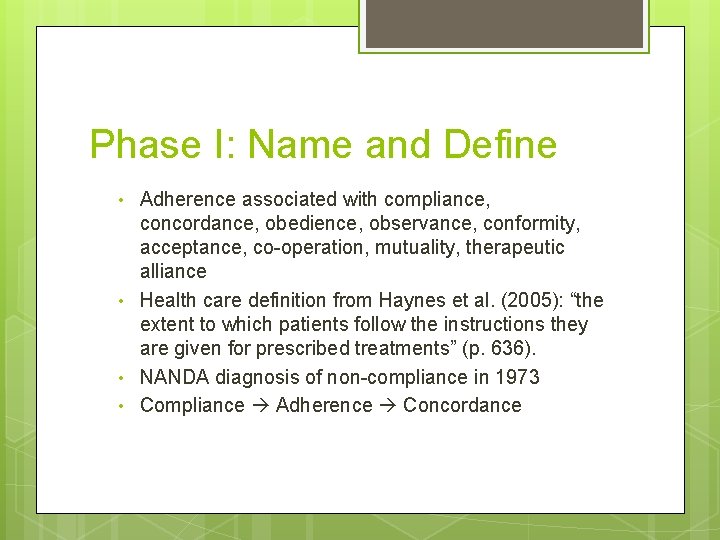 Phase I: Name and Define

• Adherence associated with compliance, concordance, obedience, observance, conformity, acceptance, co-operation, mutuality, therapeutic alliance
• Health care definition from Haynes et al. (2005): “the extent to which patients follow the instructions they are given for prescribed treatments” (p. 636).
• NANDA diagnosis of non-compliance in 1973
• Compliance → Adherence → Concordance